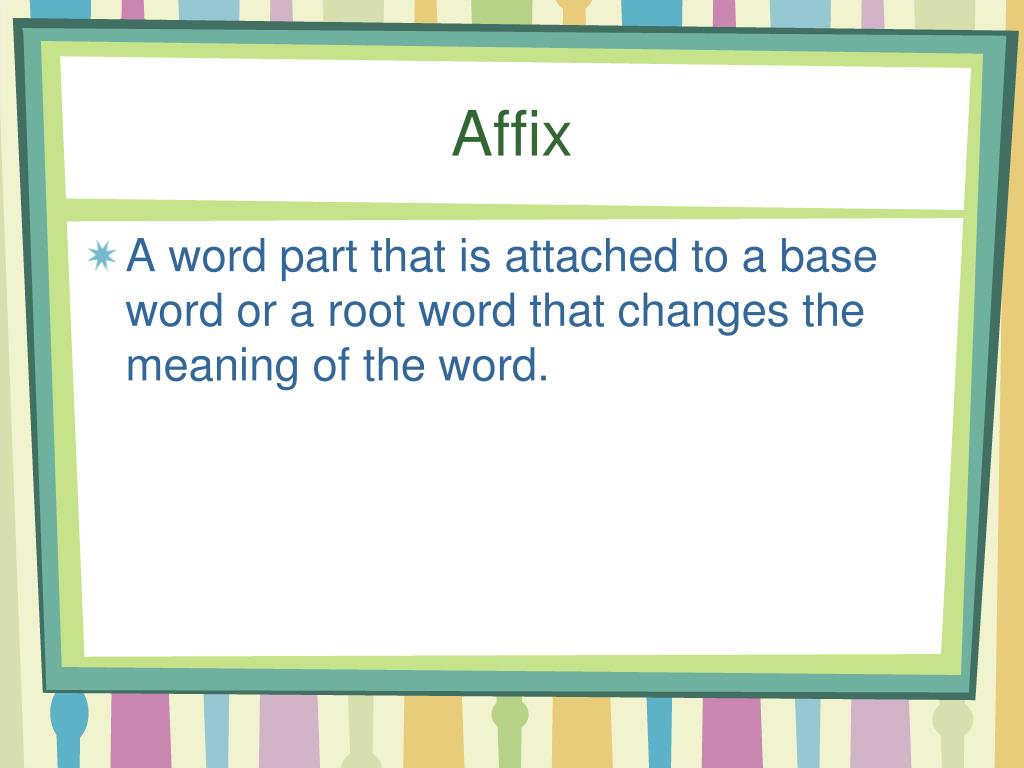 Affix

A word part that is attached to a base word or a root word that changes the meaning of the word.